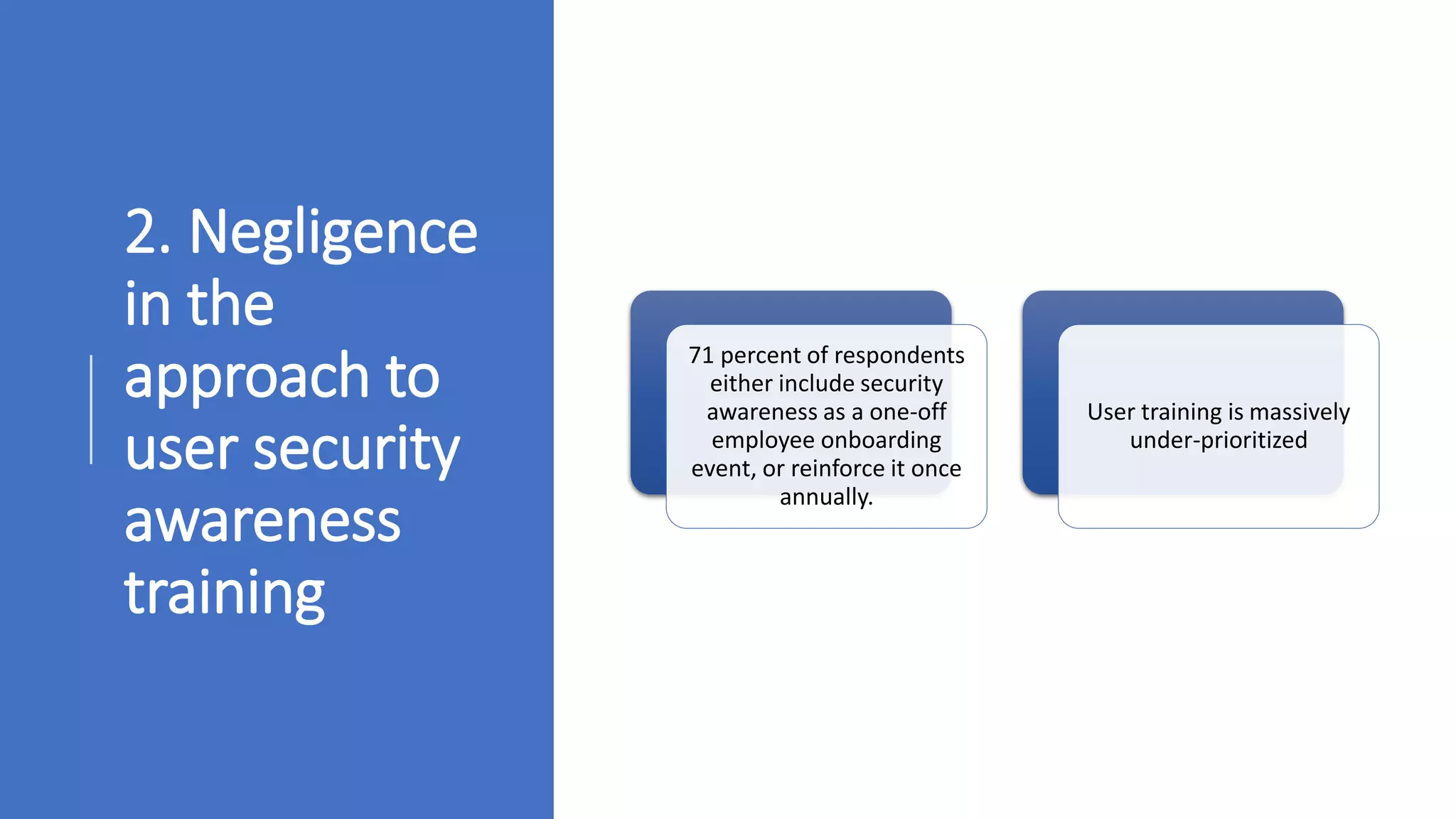 2. Negligence in the approach to user security awareness training

71 percent of respondents either include security awareness as a one-off employee onboarding event, or reinforce it once annually.

User training is massively under-prioritized